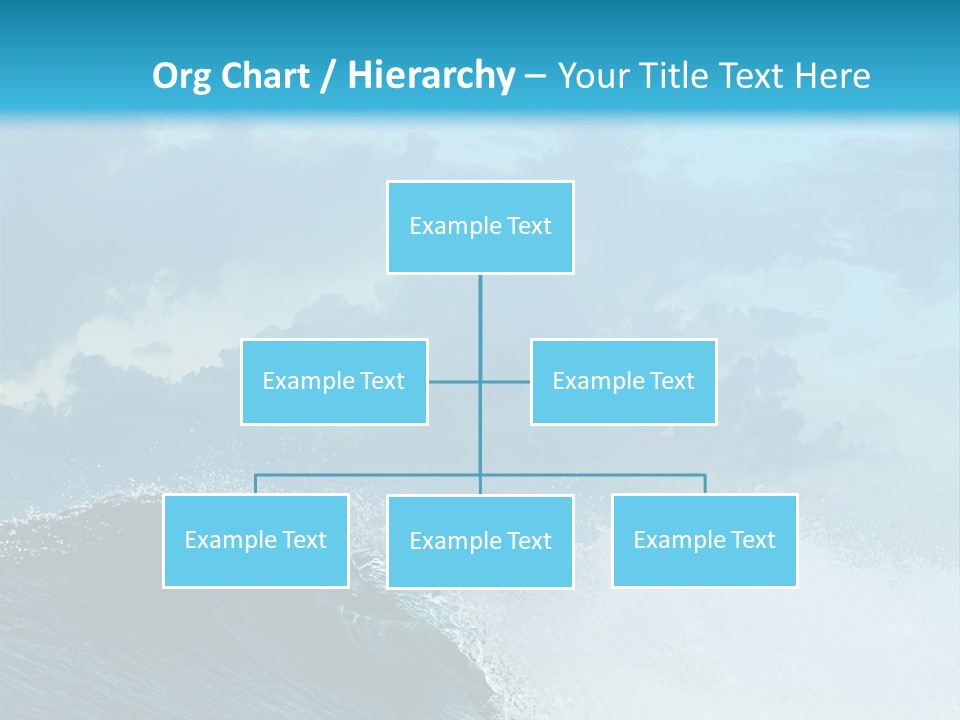 Org Chart / Hierarchy – Your Title Text Here

Example Text

Example Text

Example Text

Example Text

Example Text

Example Text